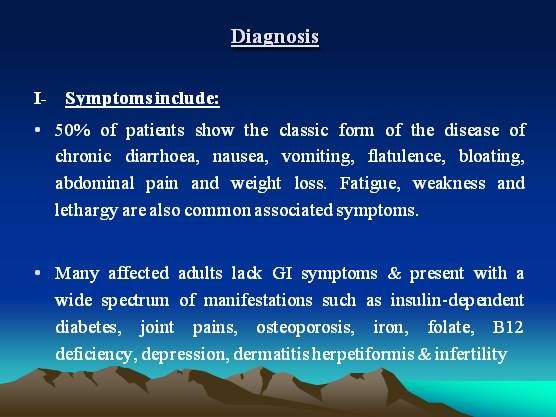 Diagnosis

I- Symptoms include:

▪ 50% of patients show the classic form of the disease of chronic diarrhoea, nausea, vomiting, flatulence, bloating, abdominal pain and weight loss. Fatigue, weakness and lethargy are also common associated symptoms.

▪ Many affected adults lack GI symptoms & present with a wide spectrum of manifestations such as insulin-dependent diabetes, joint pains, osteoporosis, iron, folate, B12 deficiency, depression, dermatitis herpetiformis & infertility